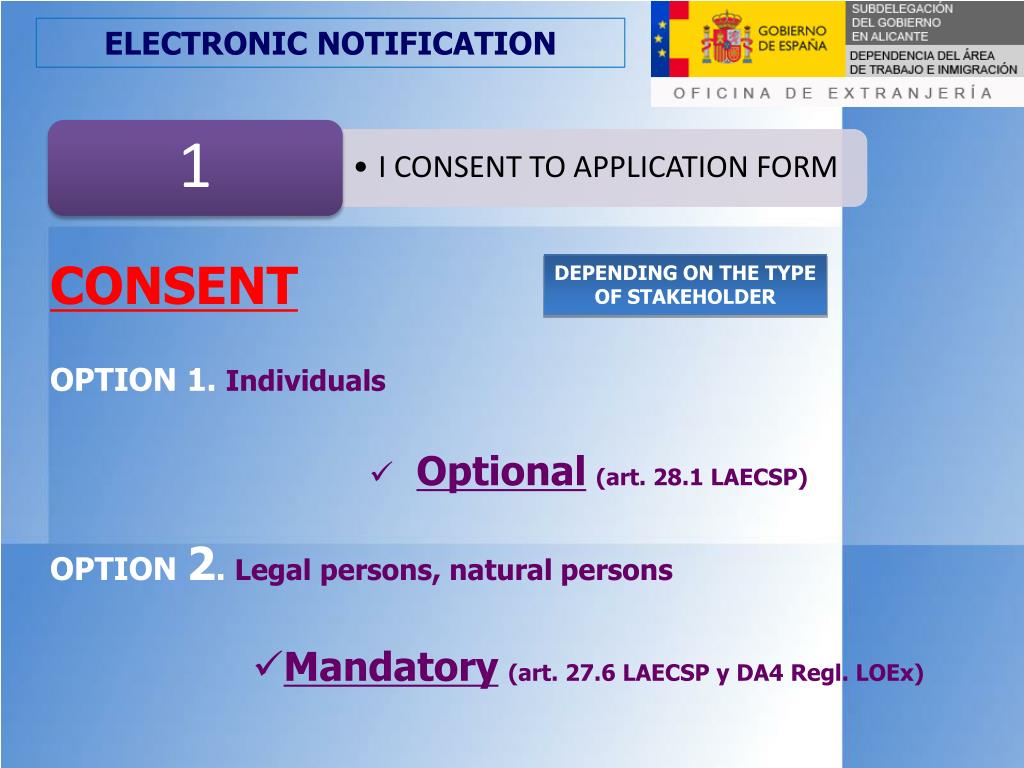 ELECTRONIC NOTIFICATION

GOBIERNO DE ESPAÑA

SUBDELEGACIÓN DEL GOBIERNO EN ALICANTE

DEPENDENCIA DEL ÁREA DE TRABAJO E INMIGRACIÓN

OFICINA DE EXTRANJERÍA

1

• I CONSENT TO APPLICATION FORM

CONSENT

DEPENDING ON THE TYPE OF STAKEHOLDER

OPTION 1. Individuals

✓ Optional (art. 28.1 LAECSP)

OPTION 2. Legal persons, natural persons

✓Mandatory (art. 27.6 LAECSP y DA4 Regl. LOEx)